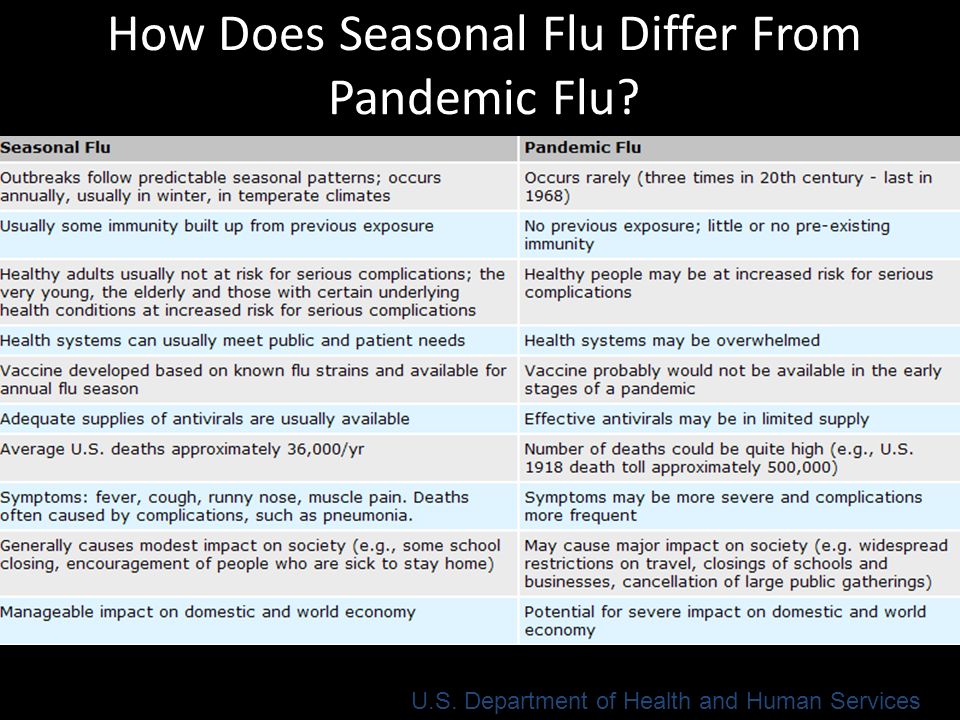 How Does Seasonal Flu Differ From Pandemic Flu?

| Seasonal Flu | Pandemic Flu |
|---|---|
| Outbreaks follow predictable seasonal patterns; occurs annually, usually in winter, in temperate climates | Occurs rarely (three times in 20th century - last in 1968) |
| Usually some immunity built up from previous exposure | No previous exposure; little or no pre-existing immunity |
| Healthy adults usually not at risk for serious complications; the very young, the elderly and those with certain underlying health conditions at increased risk for serious complications | Healthy people may be at increased risk for serious complications |
| Health systems can usually meet public and patient needs | Health systems may be overwhelmed |
| Vaccine developed based on known flu strains and available for annual flu season | Vaccine probably would not be available in the early stages of a pandemic |
| Adequate supplies of antivirals are usually available | Effective antivirals may be in limited supply |
| Average U.S. deaths approximately 36,000/yr | Number of deaths could be quite high (e.g., U.S. 1918 death toll approximately 500,000) |
| Symptoms: fever, cough, runny nose, muscle pain. Deaths often caused by complications, such as pneumonia. | Symptoms may be more severe and complications more frequent |
| Generally causes modest impact on society (e.g., some school closing, encouragement of people who are sick to stay home) | May cause major impact on society (e.g. widespread restrictions on travel, closings of schools and businesses, cancellation of large public gatherings) |
| Manageable impact on domestic and world economy | Potential for severe impact on domestic and world economy |

U.S. Department of Health and Human Services